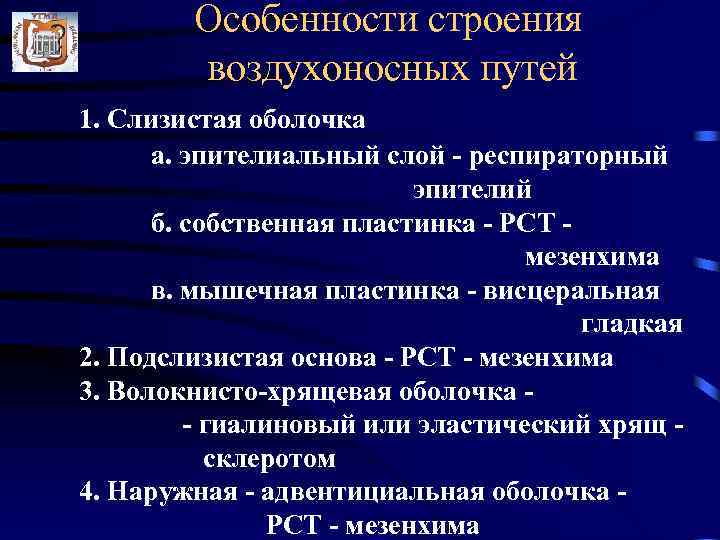 Особенности строения воздухоносных путей

1. Слизистая оболочка
а. эпителиальный слой - респираторный эпителий
б. собственная пластинка - РСТ - мезенхима
в. мышечная пластинка - висцеральная гладкая
2. Подслизистая основа - РСТ - мезенхима
3. Волокнисто-хрящевая оболочка -
- гиалиновый или эластический хрящ - склеротом
4. Наружная - адвентициальная оболочка - РСТ - мезенхима